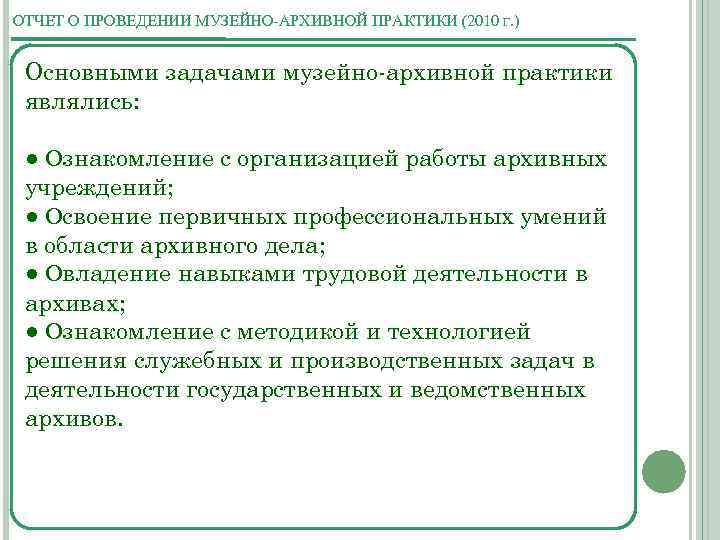 ОТЧЕТ О ПРОВЕДЕНИИ МУЗЕЙНО-АРХИВНОЙ ПРАКТИКИ (2010 г.)

Основными задачами музейно-архивной практики являлись:

● Ознакомление с организацией работы архивных учреждений;
● Освоение первичных профессиональных умений в области архивного дела;
● Овладение навыками трудовой деятельности в архивах;
● Ознакомление с методикой и технологией решения служебных и производственных задач в деятельности государственных и ведомственных архивов.